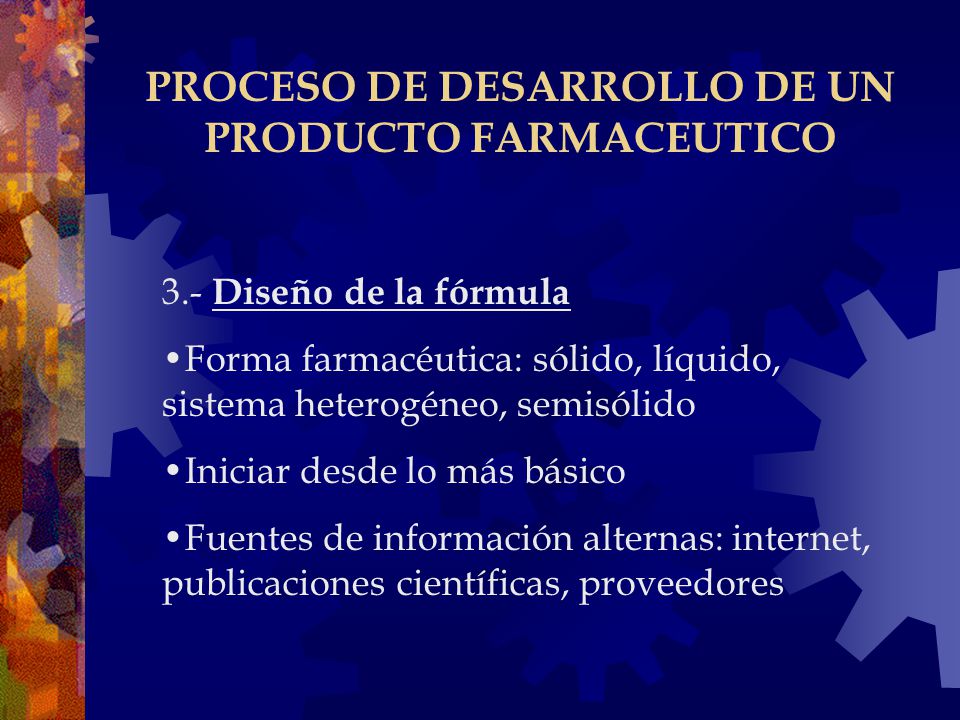 PROCESO DE DESARROLLO DE UN PRODUCTO FARMACEUTICO

3.- Diseño de la fórmula

•Forma farmacéutica: sólido, líquido, sistema heterogéneo, semisólido

•Iniciar desde lo más básico

•Fuentes de información alternas: internet, publicaciones científicas, proveedores